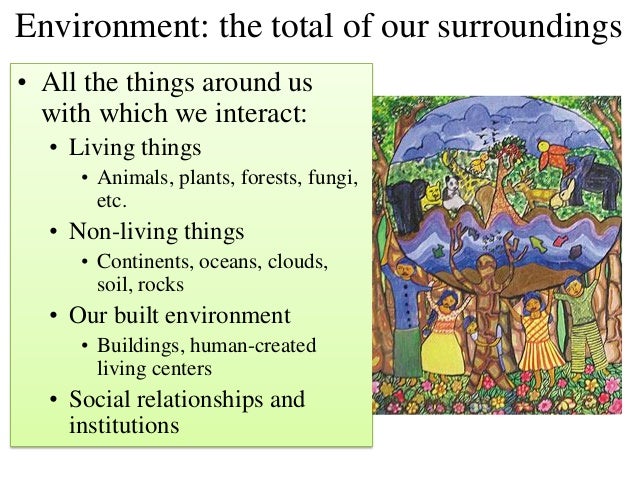 Environment: the total of our surroundings

• All the things around us with which we interact:
  • Living things
    • Animals, plants, forests, fungi, etc.
  • Non-living things
    • Continents, oceans, clouds, soil, rocks
  • Our built environment
    • Buildings, human-created living centers
  • Social relationships and institutions